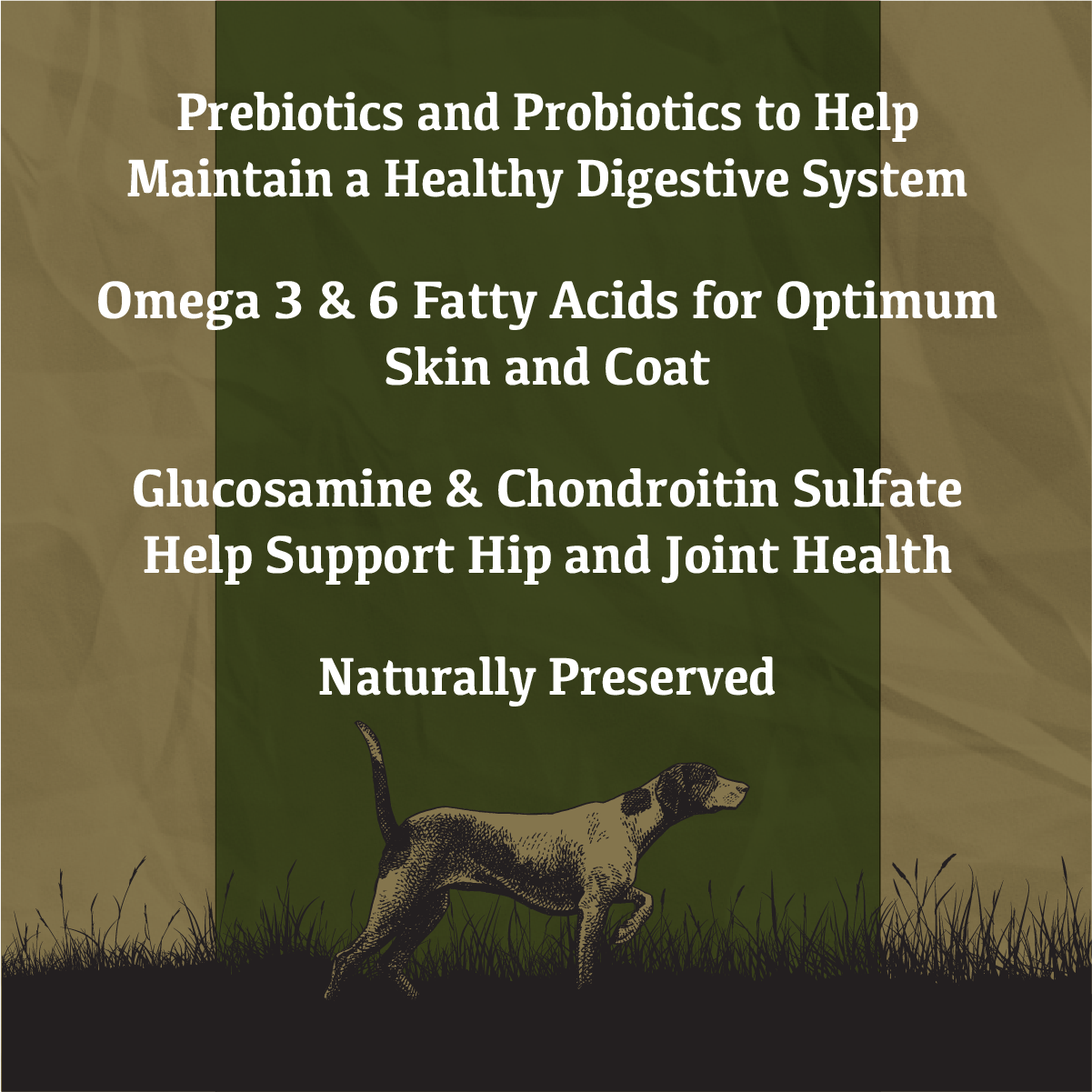 Prebiotics and Probiotics to Help Maintain a Healthy Digestive System

Omega 3 & 6 Fatty Acids for Optimum Skin and Coat

Glucosamine & Chondroitin Sulfate Help Support Hip and Joint Health

Naturally Preserved